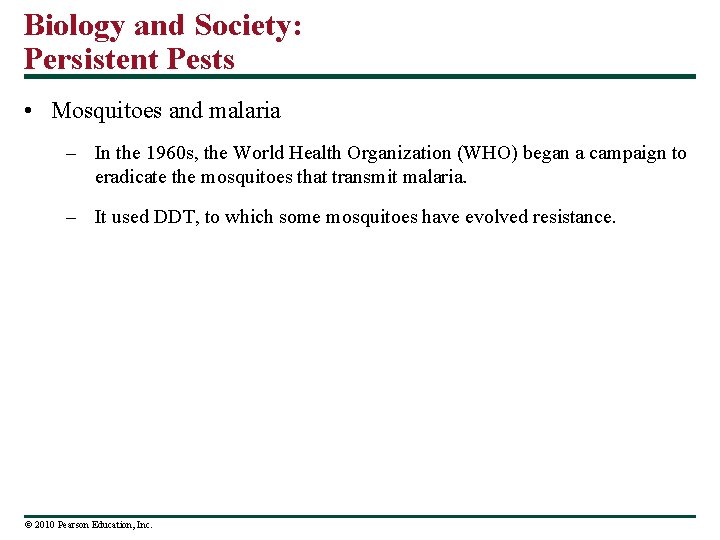 Biology and Society:
Persistent Pests

• Mosquitoes and malaria

– In the 1960s, the World Health Organization (WHO) began a campaign to eradicate the mosquitoes that transmit malaria.

– It used DDT, to which some mosquitoes have evolved resistance.

© 2010 Pearson Education, Inc.